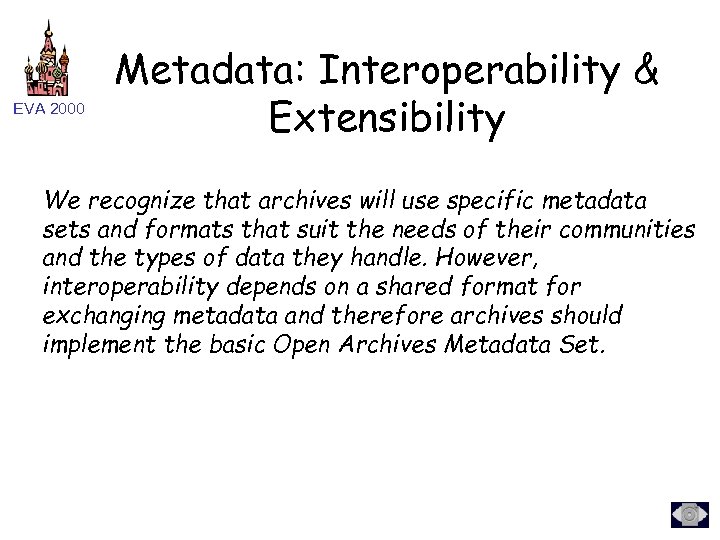 EVA 2000

Metadata: Interoperability & Extensibility

We recognize that archives will use specific metadata sets and formats that suit the needs of their communities and the types of data they handle. However, interoperability depends on a shared format for exchanging metadata and therefore archives should implement the basic Open Archives Metadata Set.